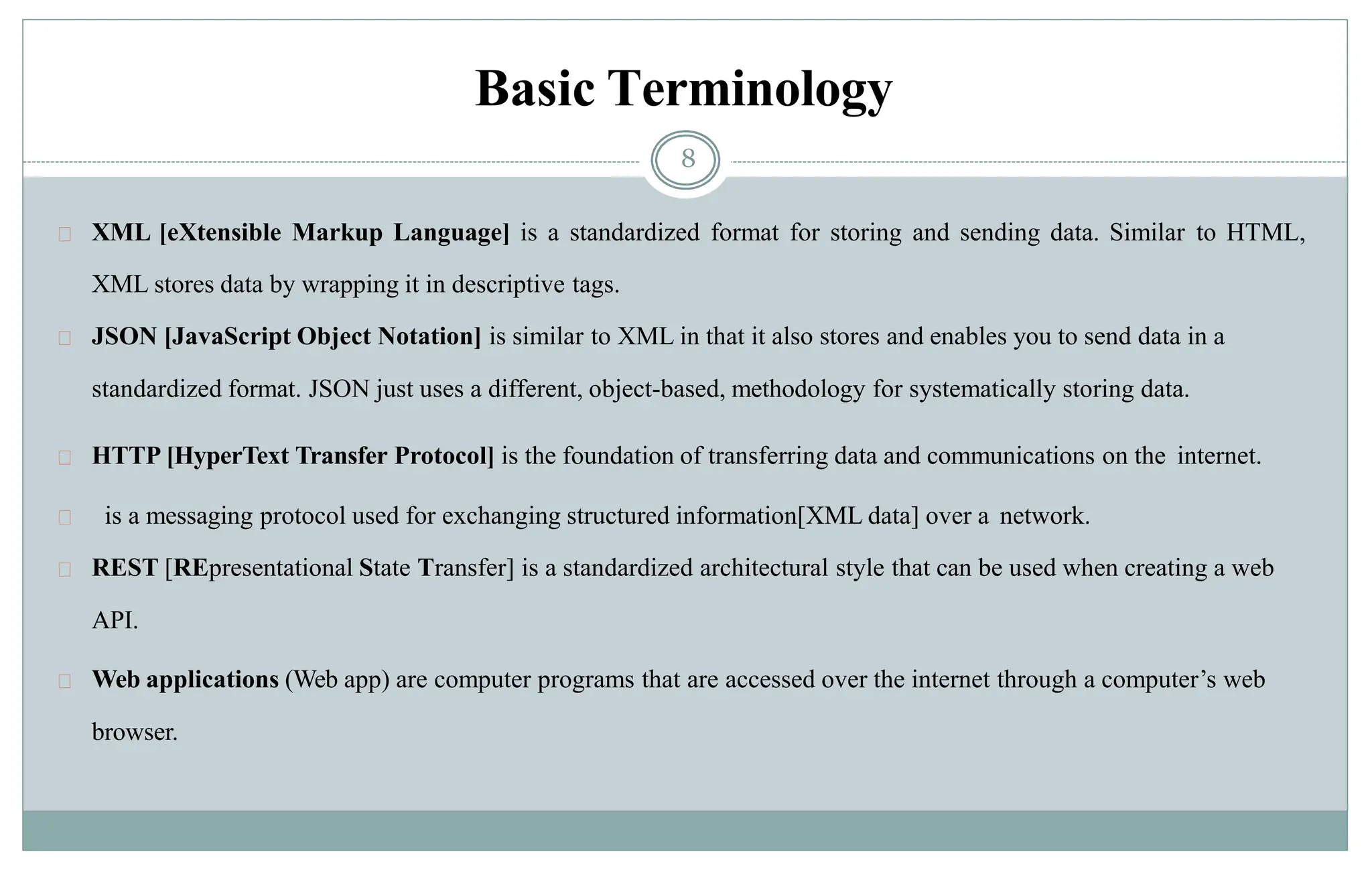 Basic Terminology

8

XML [eXtensible Markup Language] is a standardized format for storing and sending data. Similar to HTML, XML stores data by wrapping it in descriptive tags.

JSON [JavaScript Object Notation] is similar to XML in that it also stores and enables you to send data in a standardized format. JSON just uses a different, object-based, methodology for systematically storing data.

HTTP [HyperText Transfer Protocol] is the foundation of transferring data and communications on the internet.

is a messaging protocol used for exchanging structured information[XML data] over a network.

REST [REpresentational State Transfer] is a standardized architectural style that can be used when creating a web API.

Web applications (Web app) are computer programs that are accessed over the internet through a computer’s web browser.